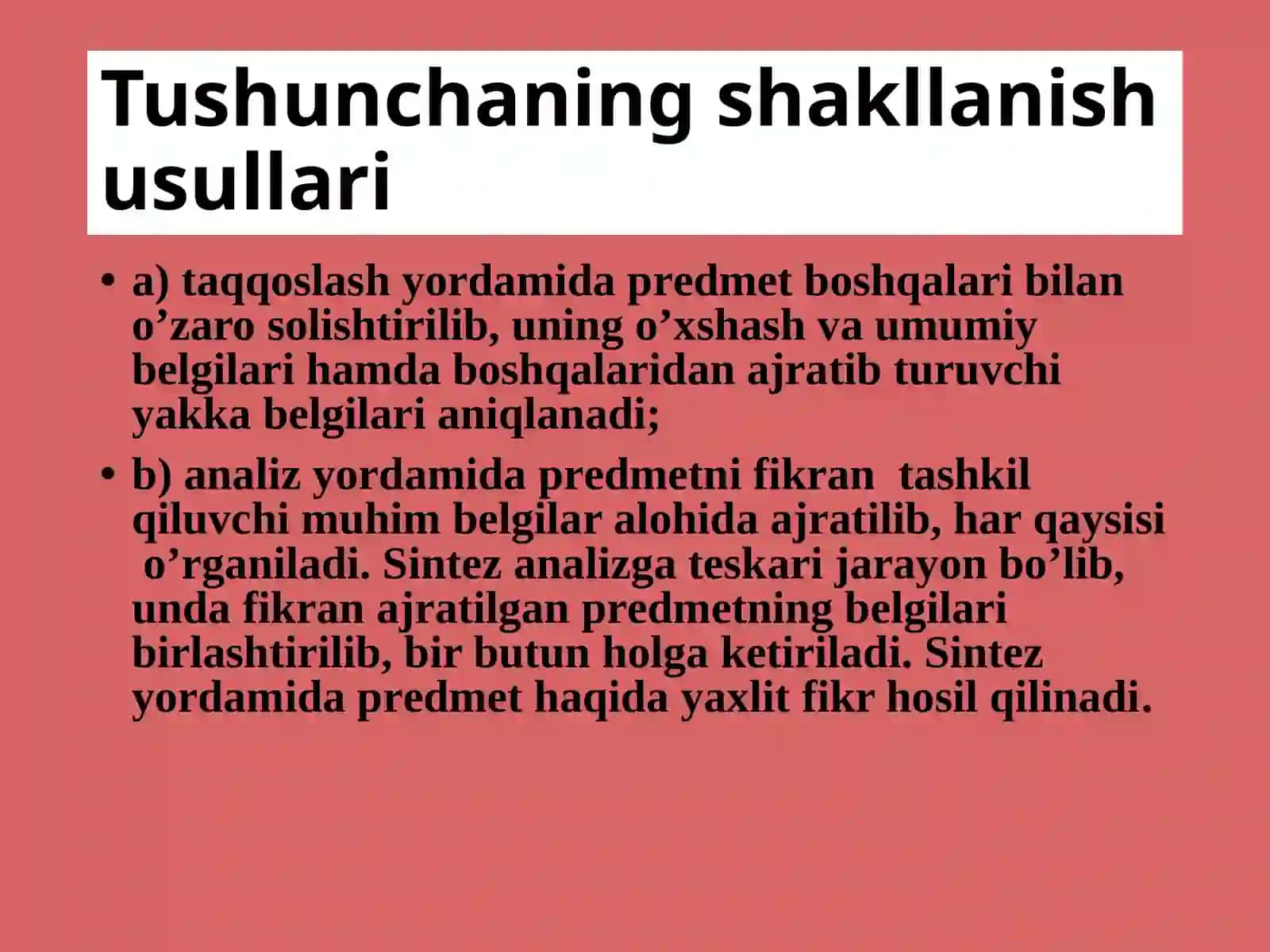 Tushunchaning shakllanish usullari

• a) taqqoslash yordamida predmet boshqalari bilan o’zaro solishtirilib, uning o’xshash va umumiy belgilari hamda boshqalaridan ajratib turuvchi yakka belgilari aniqlanadi;

• b) analiz yordamida predmetni fikran tashkil qiluvchi muhim belgilar alohida ajratilib, har qaysisi o’rganiladi. Sintez analizga teskari jarayon bo’lib, unda fikran ajratilgan predmetning belgilari birlashtirilib, bir butun holga ketiriladi. Sintez yordamida predmet haqida yaxlit fikr hosil qilinadi.